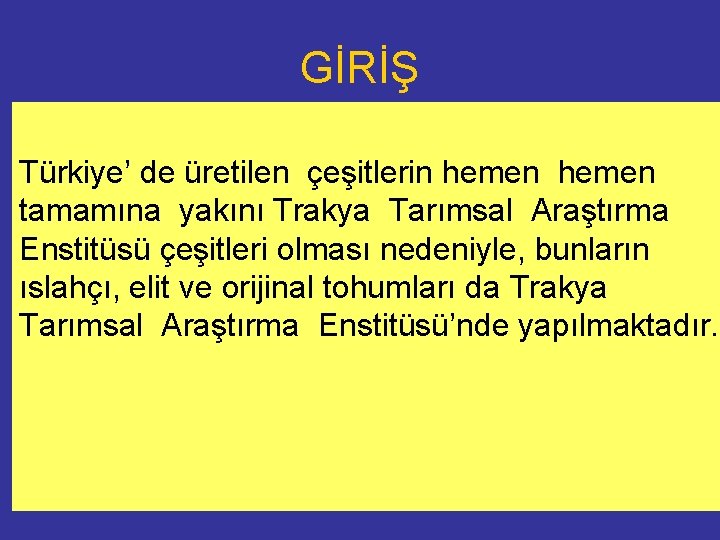 GİRİŞ

Türkiye’ de üretilen çeşitlerin hemen hemen tamamına yakını Trakya Tarımsal Araştırma Enstitüsü çeşitleri olması nedeniyle, bunların ıslahçı, elit ve orijinal tohumları da Trakya Tarımsal Araştırma Enstitüsü’nde yapılmaktadır.